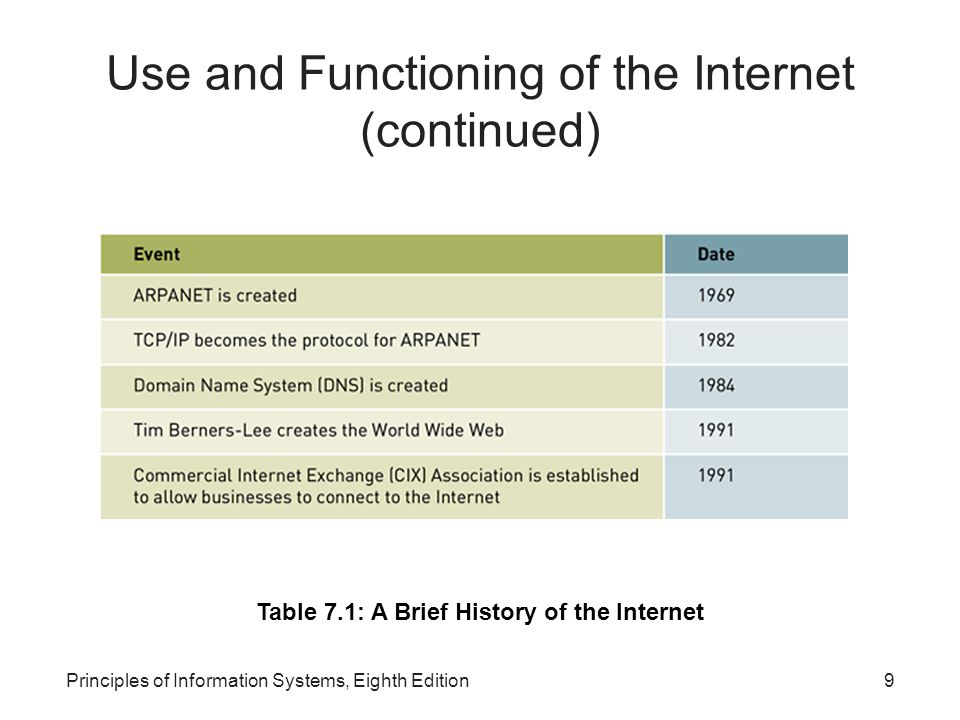 Use and Functioning of the Internet (continued)

| Event | Date |
|---|---|
| ARPANET is created | 1969 |
| TCP/IP becomes the protocol for ARPANET | 1982 |
| Domain Name System (DNS) is created | 1984 |
| Tim Berners-Lee creates the World Wide Web | 1991 |
| Commercial Internet Exchange (CIX) Association is established to allow businesses to connect to the Internet | 1991 |

Table 7.1: A Brief History of the Internet

Principles of Information Systems, Eighth Edition

9